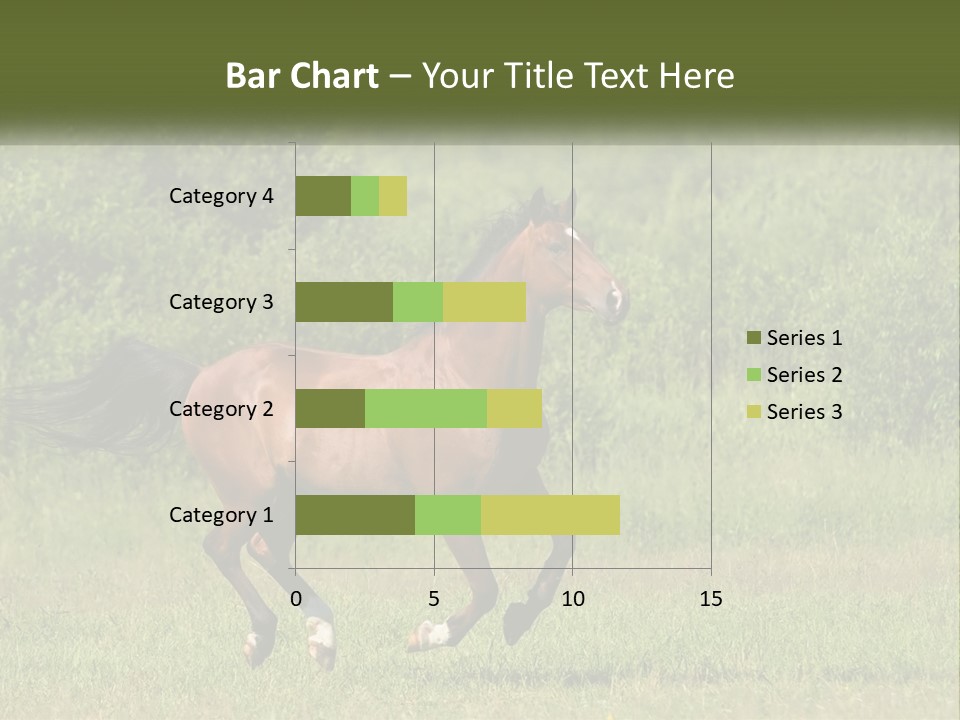 Bar Chart – Your Title Text Here

Category 4
Category 3
Category 2
Category 1

0
5
10
15

Series 1
Series 2
Series 3